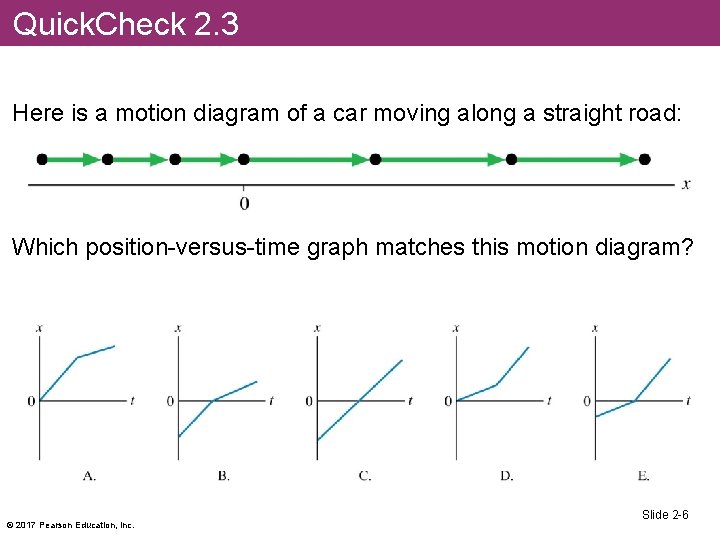 QuickCheck 2.3

Here is a motion diagram of a car moving along a straight road:

$x$

0

Which position-versus-time graph matches this motion diagram?

$x$ 0 $t$

A.

$x$ 0 $t$

B.

$x$ 0 $t$

C.

$x$ 0 $t$

D.

$x$ 0 $t$

E.

© 2017 Pearson Education, Inc.

Slide 2-6